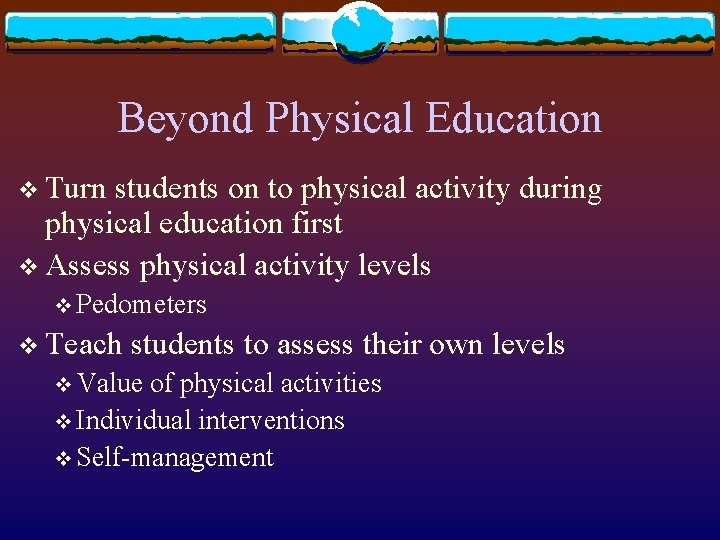 Beyond Physical Education

❖ Turn students on to physical activity during physical education first

❖ Assess physical activity levels

❖ Pedometers

❖ Teach students to assess their own levels

❖ Value of physical activities

❖ Individual interventions

❖ Self-management